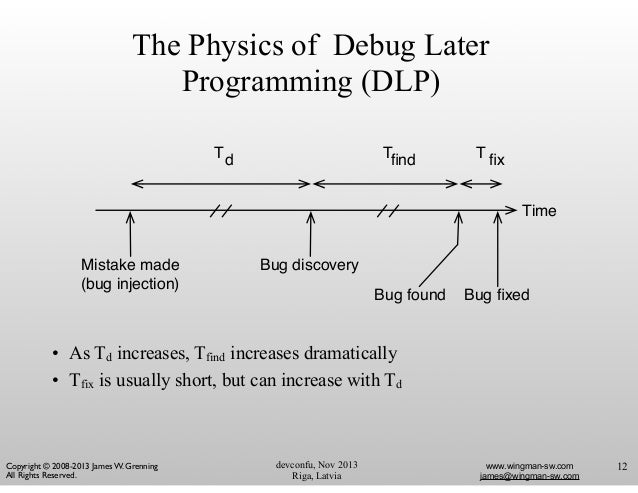 The Physics of Debug Later Programming (DLP)

$T_d$

$T_{find}$

$T_{fix}$

Time

Mistake made (bug injection)

Bug discovery

Bug found

Bug fixed

• As $T_d$ increases, $T_{find}$ increases dramatically
• $T_{fix}$ is usually short, but can increase with $T_d$

Copyright © 2008-2013 James W. Grenning
All Rights Reserved.

devconfu, Nov 2013
Riga, Latvia

www.wingman-sw.com
james@wingman-sw.com

12